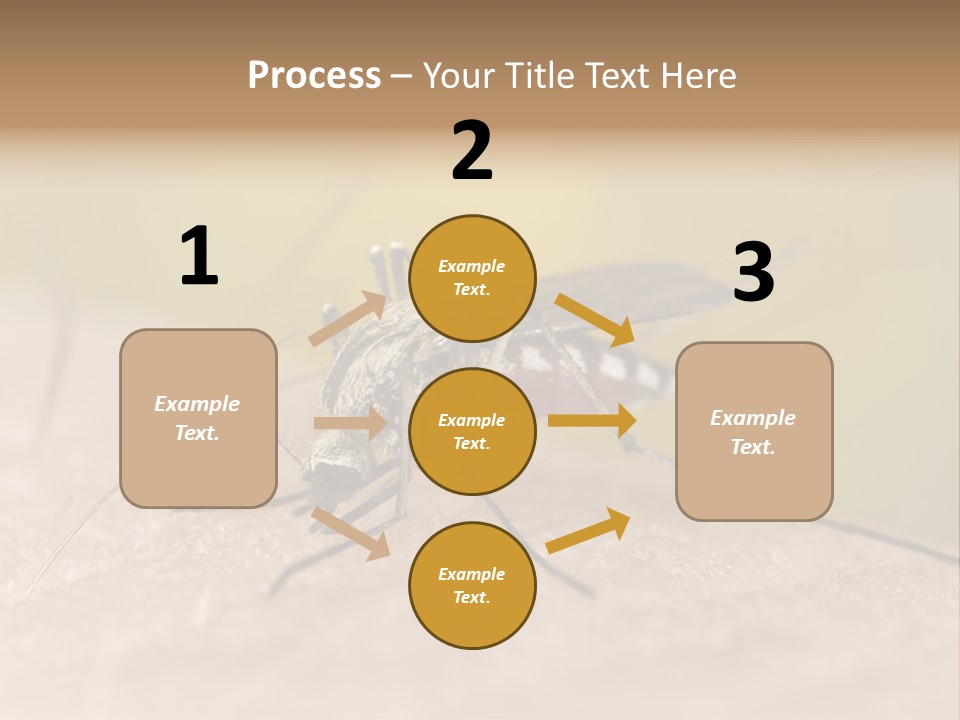 Process – Your Title Text Here

1

Example Text.

2

Example Text.

Example Text.

Example Text.

3

Example Text.